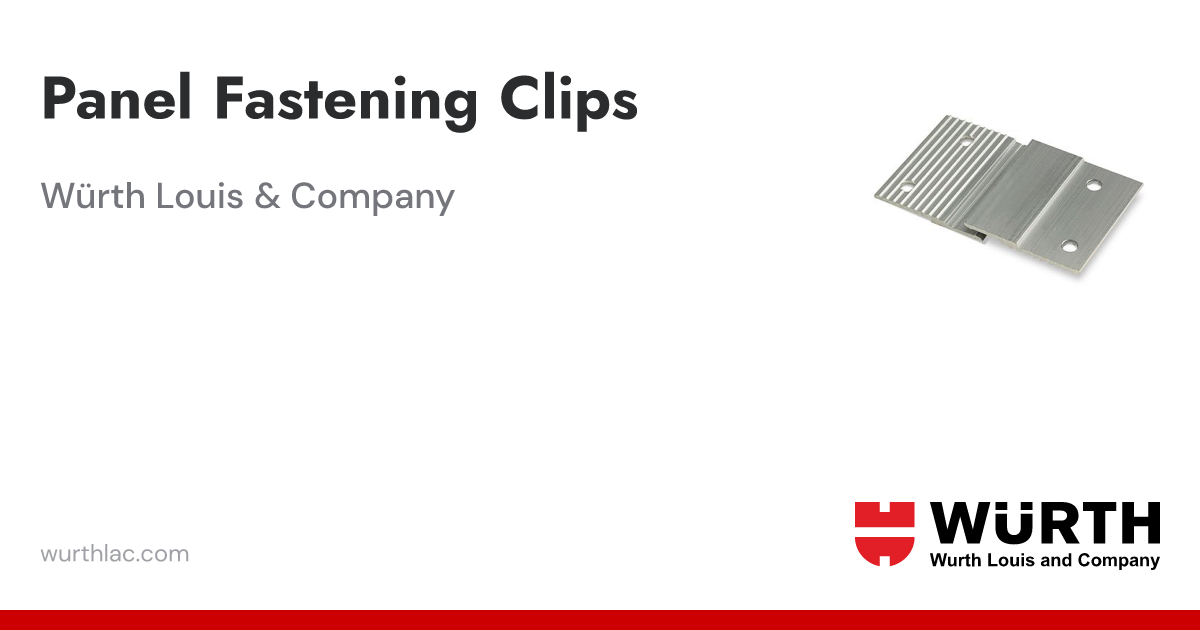 Panel Fastening Clips

Würth Louis & Company

wurthlac.com

WÜRTH
Wurth Louis and Company